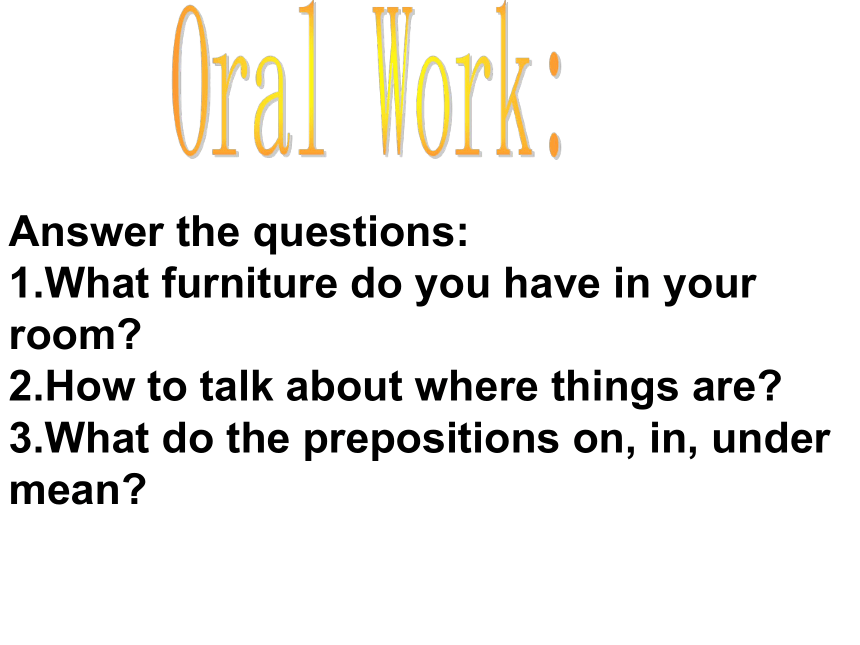 Oral Work:

Answer the questions:
1.What furniture do you have in your room?
2.How to talk about where things are?
3.What do the prepositions on, in, under mean?